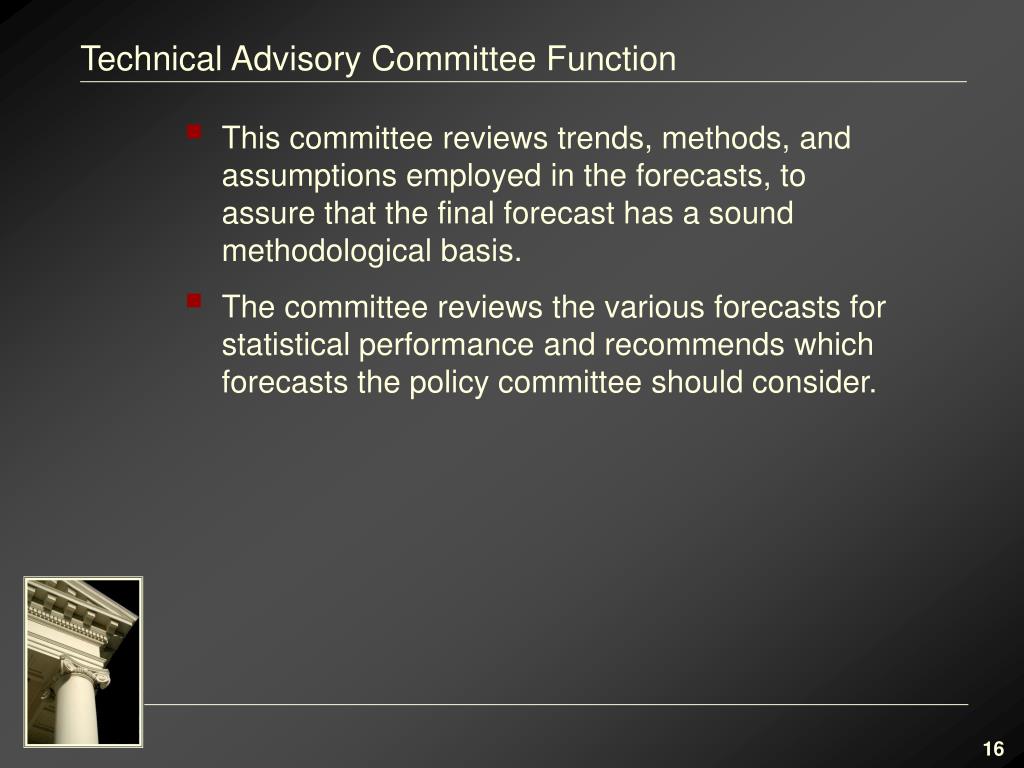 Technical Advisory Committee Function

This committee reviews trends, methods, and assumptions employed in the forecasts, to assure that the final forecast has a sound methodological basis.

The committee reviews the various forecasts for statistical performance and recommends which forecasts the policy committee should consider.

16